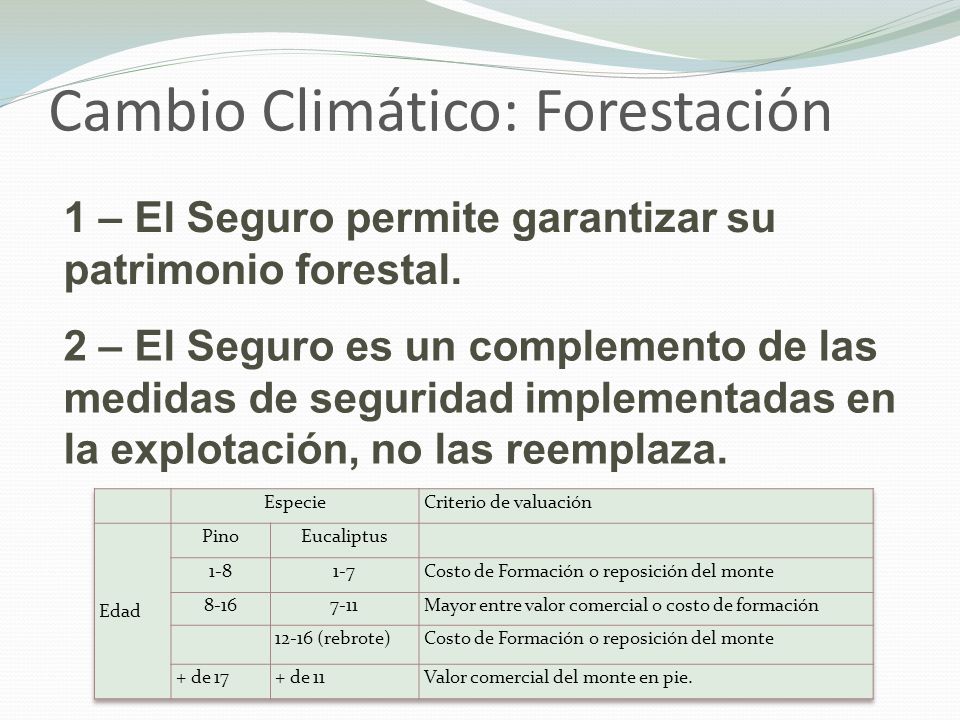 Cambio Climático: Forestación

1 – El Seguro permite garantizar su patrimonio forestal.

2 – El Seguro es un complemento de las medidas de seguridad implementadas en la explotación, no las reemplaza.

|  | Especie |  | Criterio de valuación |
|---|---|---|---|
| Edad | Pino | Eucaliptus |  |
|  | 1-8 | 1-7 | Costo de Formación o reposición del monte |
|  | 8-16 | 7-11 | Mayor entre valor comercial o costo de formación |
|  |  | 12-16 (rebrote) | Costo de Formación o reposición del monte |
|  | + de 17 | + de 11 | Valor comercial del monte en pie. |